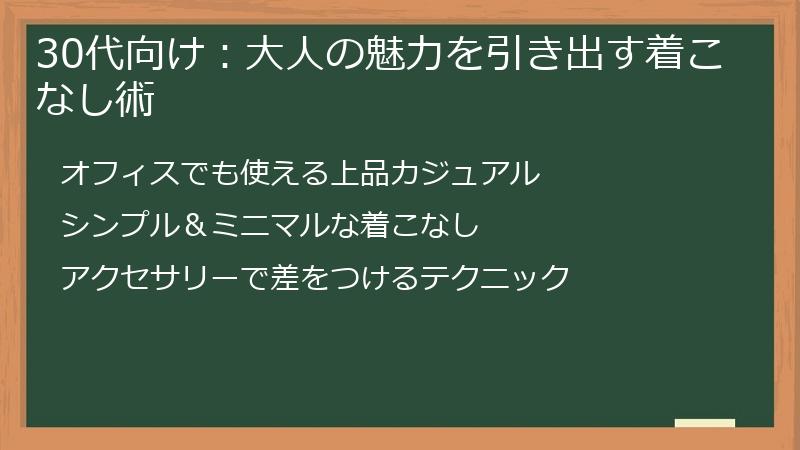 30代向け：大人の魅力を引き出す着こなし術

オフィスでも使える上品カジュアル

シンプル＆ミニマルな着こなし

アクセサリーで差をつけるテクニック